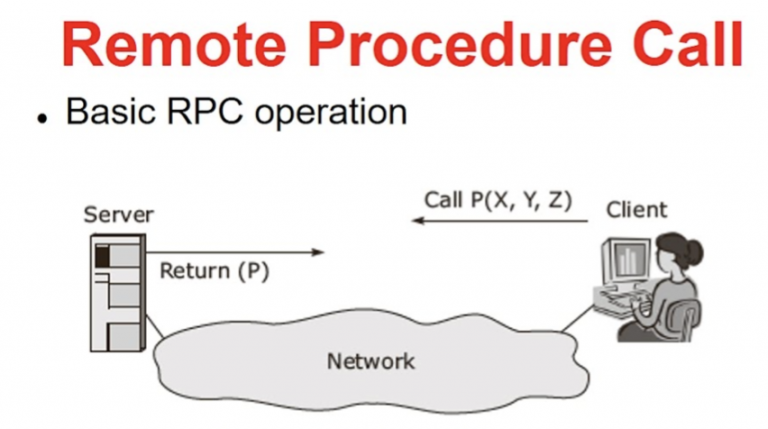 Remote Procedure Call

• Basic RPC operation

Server

Call P(X, Y, Z)

Client

Return (P)

Network